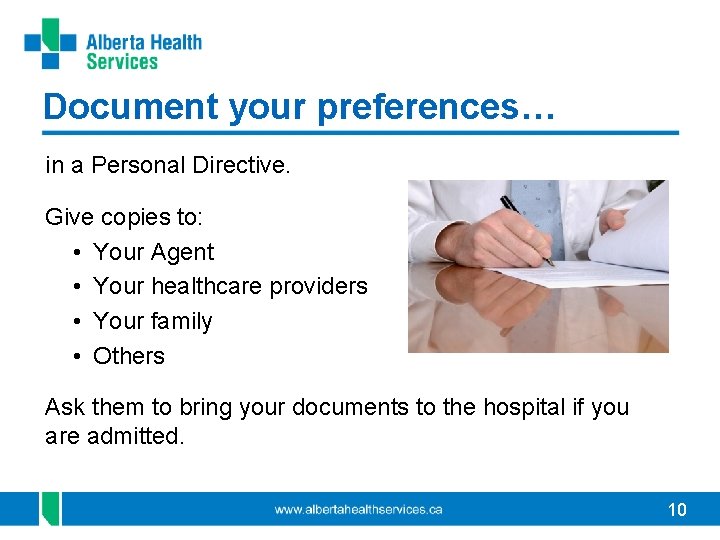 Alberta Health Services

Document your preferences…

in a Personal Directive.

Give copies to:
• Your Agent
• Your healthcare providers
• Your family
• Others

Ask them to bring your documents to the hospital if you are admitted.

www.albertahealthservices.ca

10